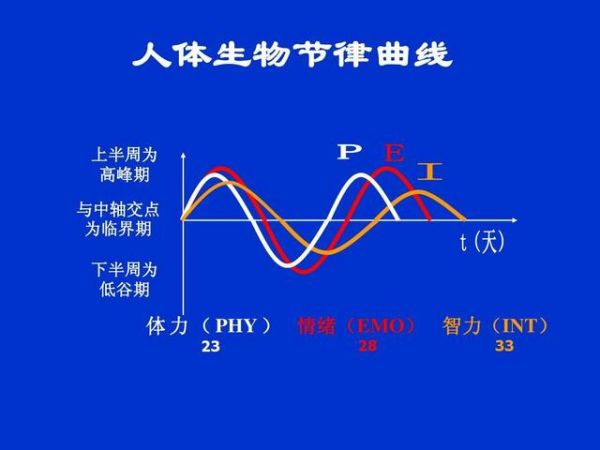 人体生物节律曲线

上半周为高峰期

与中轴交点为临界期

下半周为低谷期

P E I

t (天)

体力（PHY） 情绪（EMO） 智力（INT）
23 28 33